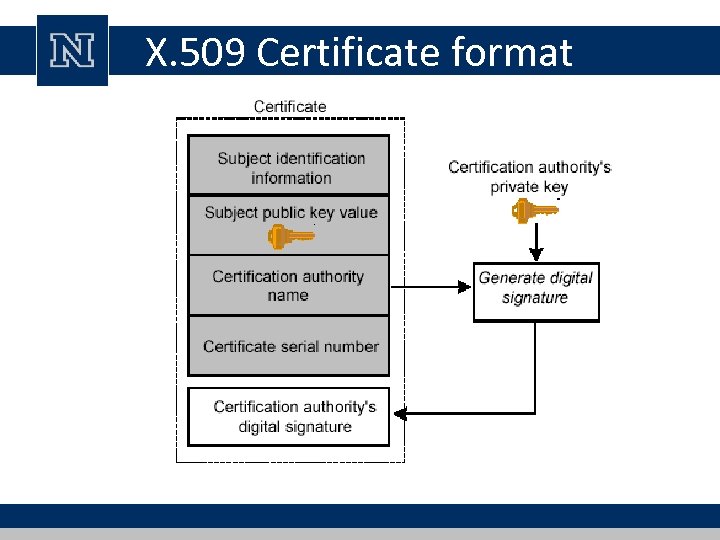 N

X.509 Certificate format

Certificate

Subject identification information

Subject public key value

Certification authority name

Certificate serial number

Certification authority's digital signature

Certification authority's private key

Generate digital signature